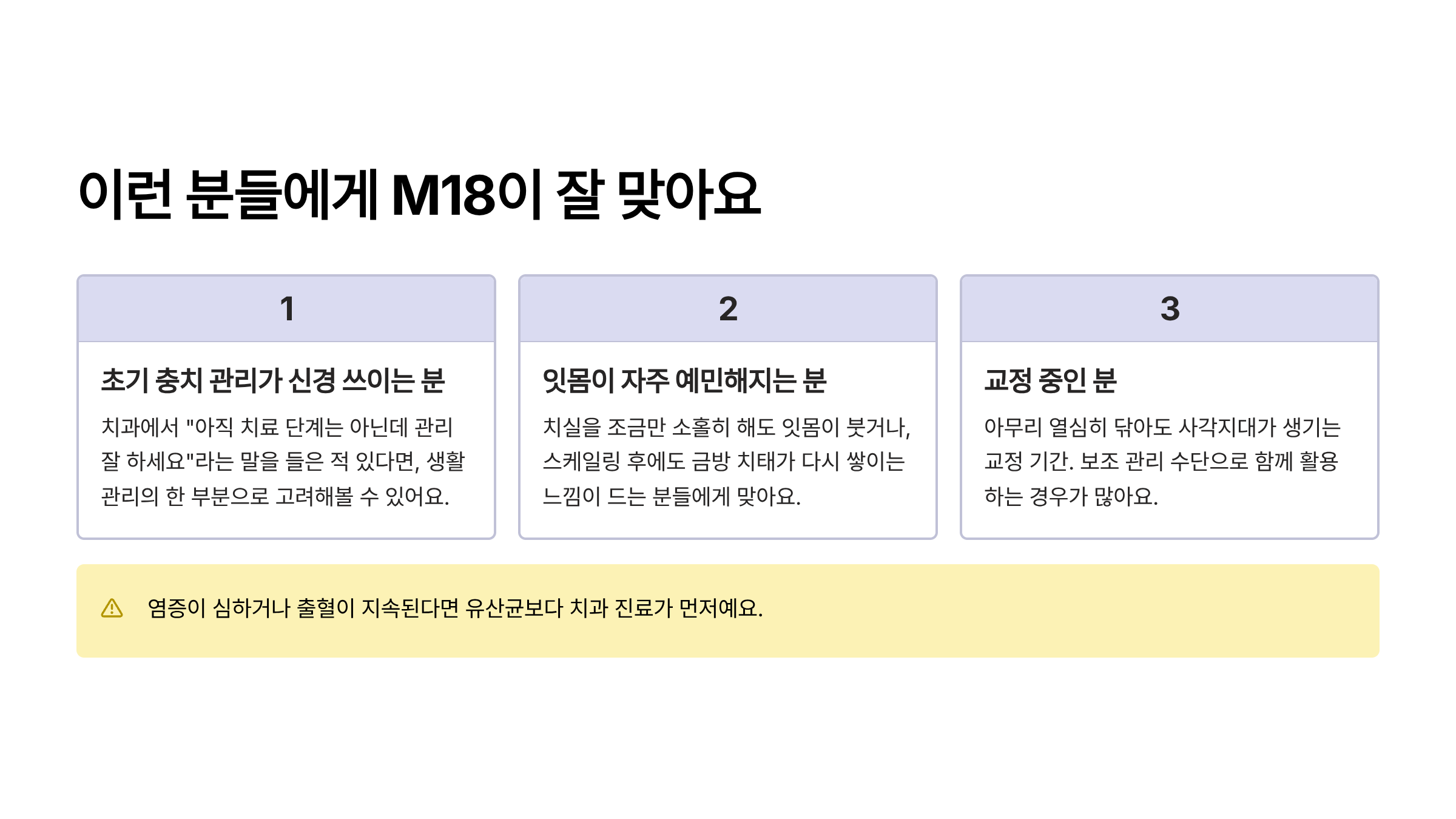 이런 분들에게 M18이 잘 맞아요

1

초기 충치 관리가 신경 쓰이는 분

치과에서 "아직 치료 단계는 아닌데 관리 잘 하세요"라는 말을 들은 적 있다면, 생활 관리의 한 부분으로 고려해볼 수 있어요.

2

잇몸이 자주 예민해지는 분

치실을 조금만 소홀히 해도 잇몸이 붓거나, 스케일링 후에도 금방 치태가 다시 쌓이는 느낌이 드는 분들에게 맞아요.

3

교정 중인 분

아무리 열심히 닦아도 사각지대가 생기는 교정 기간. 보조 관리 수단으로 함께 활용하는 경우가 많아요.

염증이 심하거나 출혈이 지속된다면 유산균보다 치과 진료가 먼저예요.